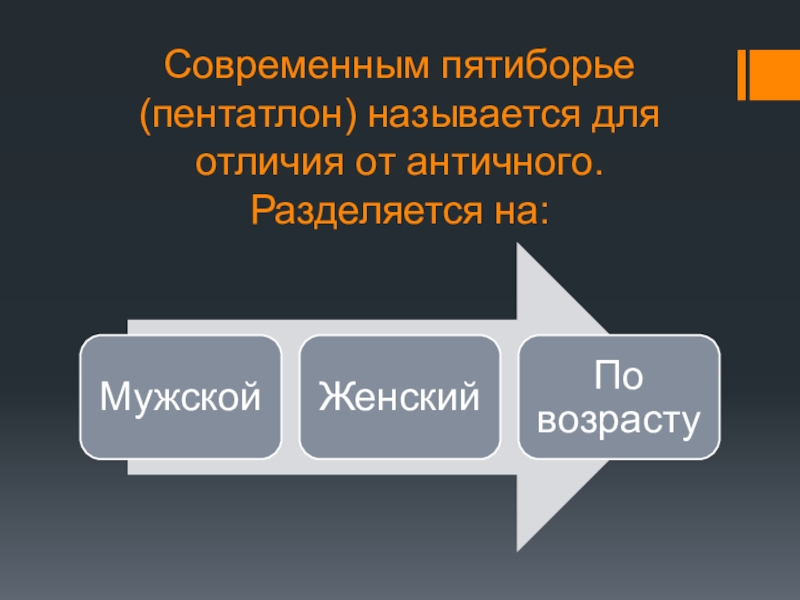 Современным пятиборье (пентатлон) называется для отличия от античного. Разделяется на:

Мужской

Женский

По возрасту